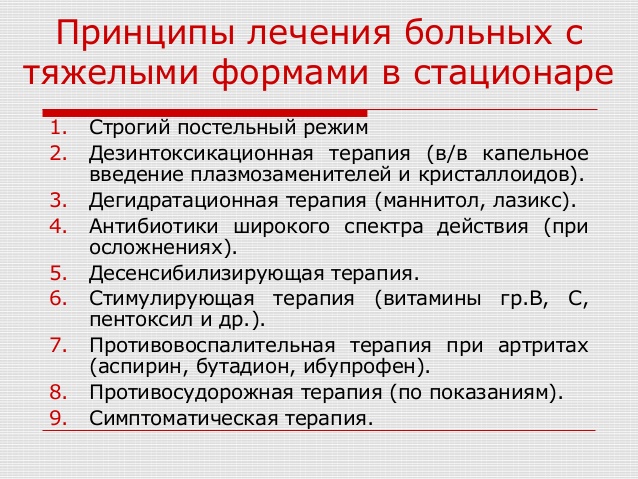 Принципы лечения больных с тяжелыми формами в стационаре

1. Строгий постельный режим
2. Дезинтоксикационная терапия (в/в капельное введение плазмозаменителей и кристаллоидов).
3. Дегидратационная терапия (маннитол, лазикс).
4. Антибиотики широкого спектра действия (при осложнениях).
5. Десенсибилизирующая терапия.
6. Стимулирующая терапия (витамины гр.В, С, пентоксил и др.).
7. Противовоспалительная терапия при артритах (аспирин, бутадион, ибупрофен).
8. Противосудорожная терапия (по показаниям).
9. Симптоматическая терапия.